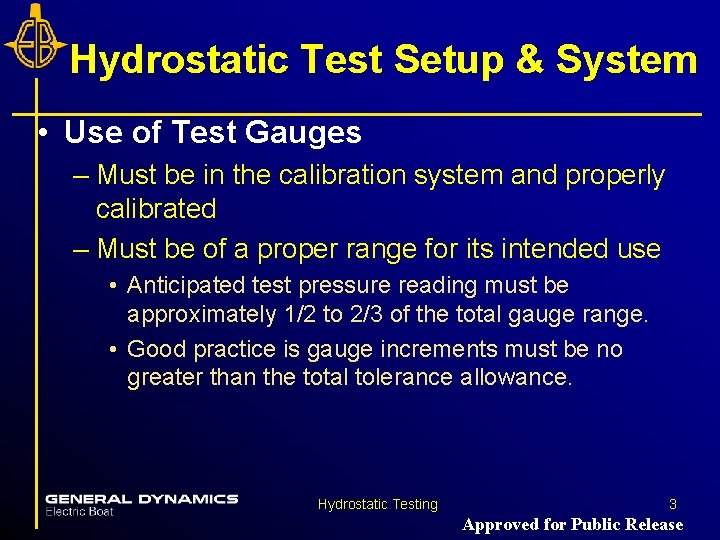 EB

Hydrostatic Test Setup & System

• Use of Test Gauges

– Must be in the calibration system and properly calibrated

– Must be of a proper range for its intended use

• Anticipated test pressure reading must be approximately 1/2 to 2/3 of the total gauge range.

• Good practice is gauge increments must be no greater than the total tolerance allowance.

GENERAL DYNAMICS
Electric Boat

Hydrostatic Testing

3

Approved for Public Release